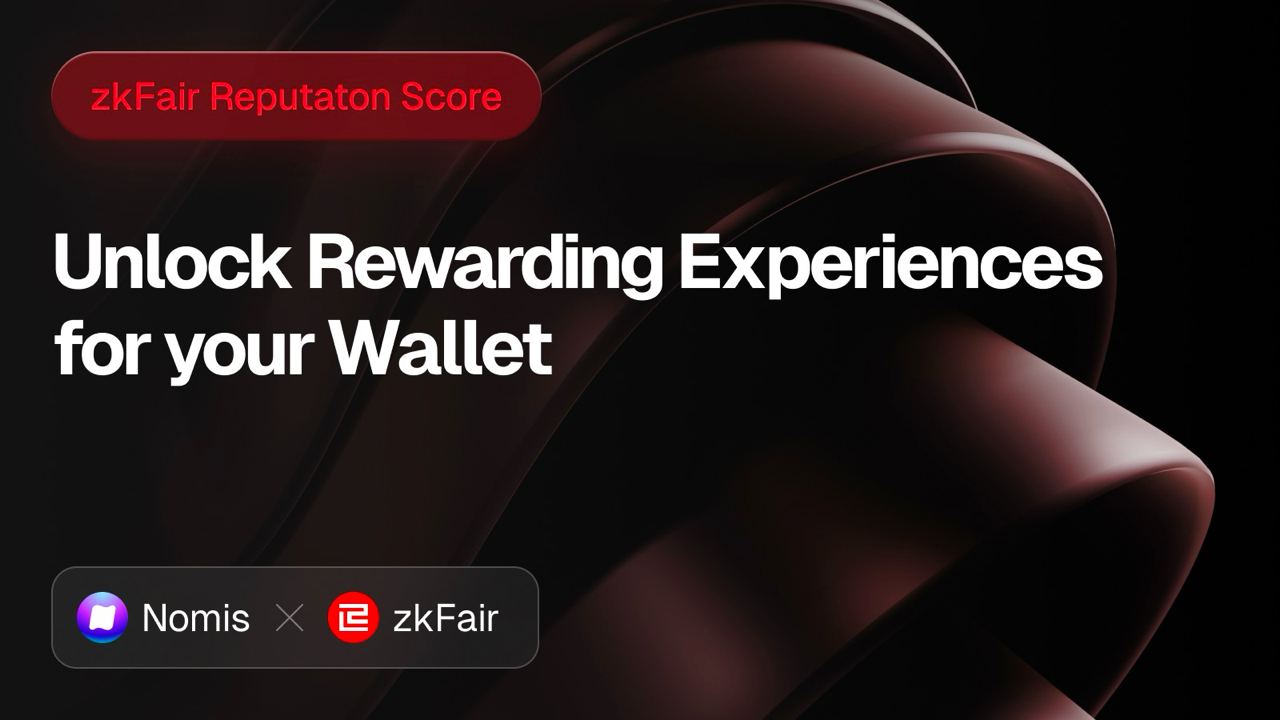 zkFair Reputaton Score

Unlock Rewarding Experiences for your Wallet

Nomis × zkFair